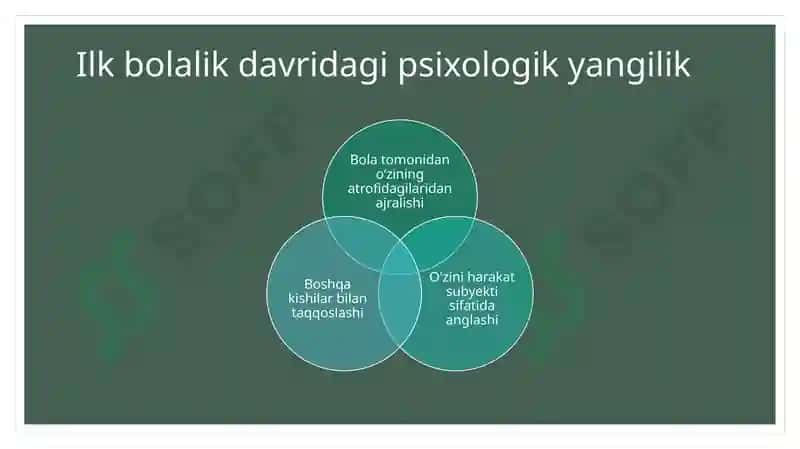 Ilk bolalik davridagi psixologik yangilik

Bola tomonidan o'zining atrofidagilaridan ajralishi

Boshqa kishilar bilan taqqoslashi

O'zini harakat subyekti sifatida anglashi

SOFF

SOFF